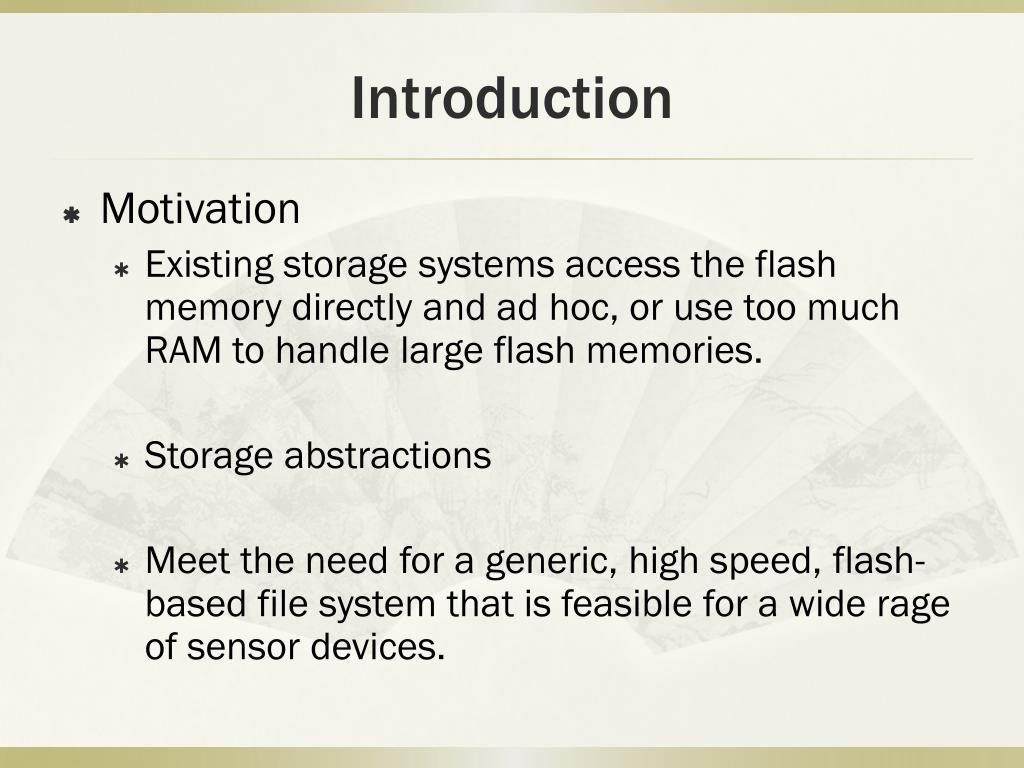 Introduction

Motivation

Existing storage systems access the flash memory directly and ad hoc, or use too much RAM to handle large flash memories.

Storage abstractions

Meet the need for a generic, high speed, flash-based file system that is feasible for a wide rage of sensor devices.